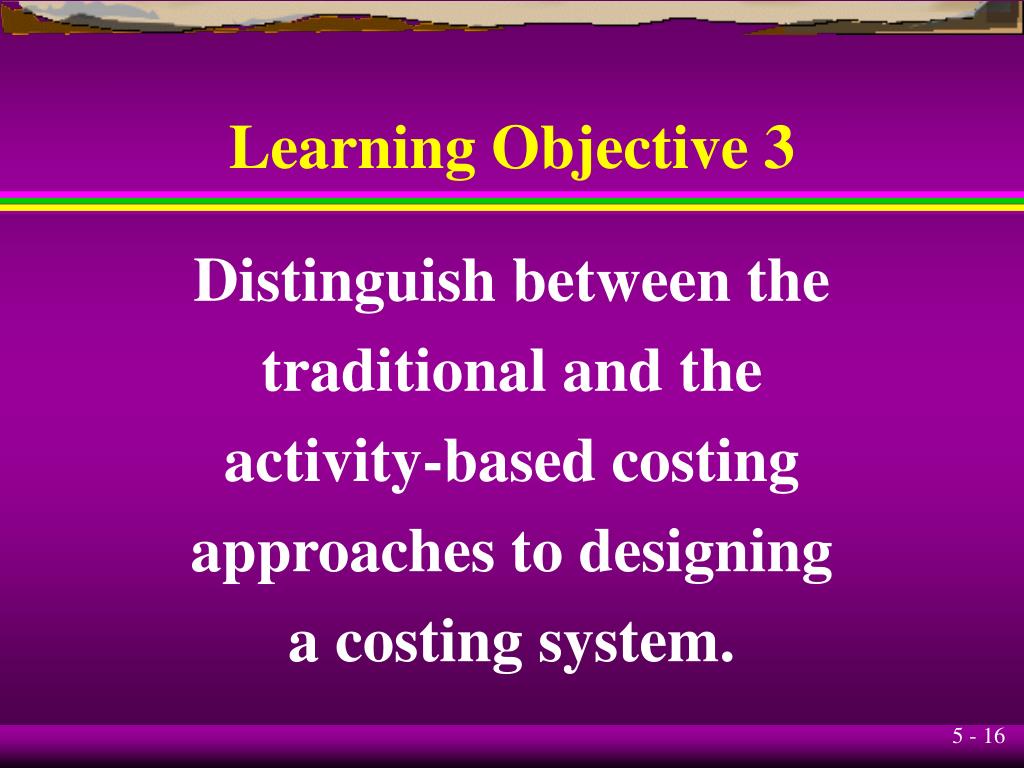 Learning Objective 3

Distinguish between the traditional and the activity-based costing approaches to designing a costing system.

5 - 16